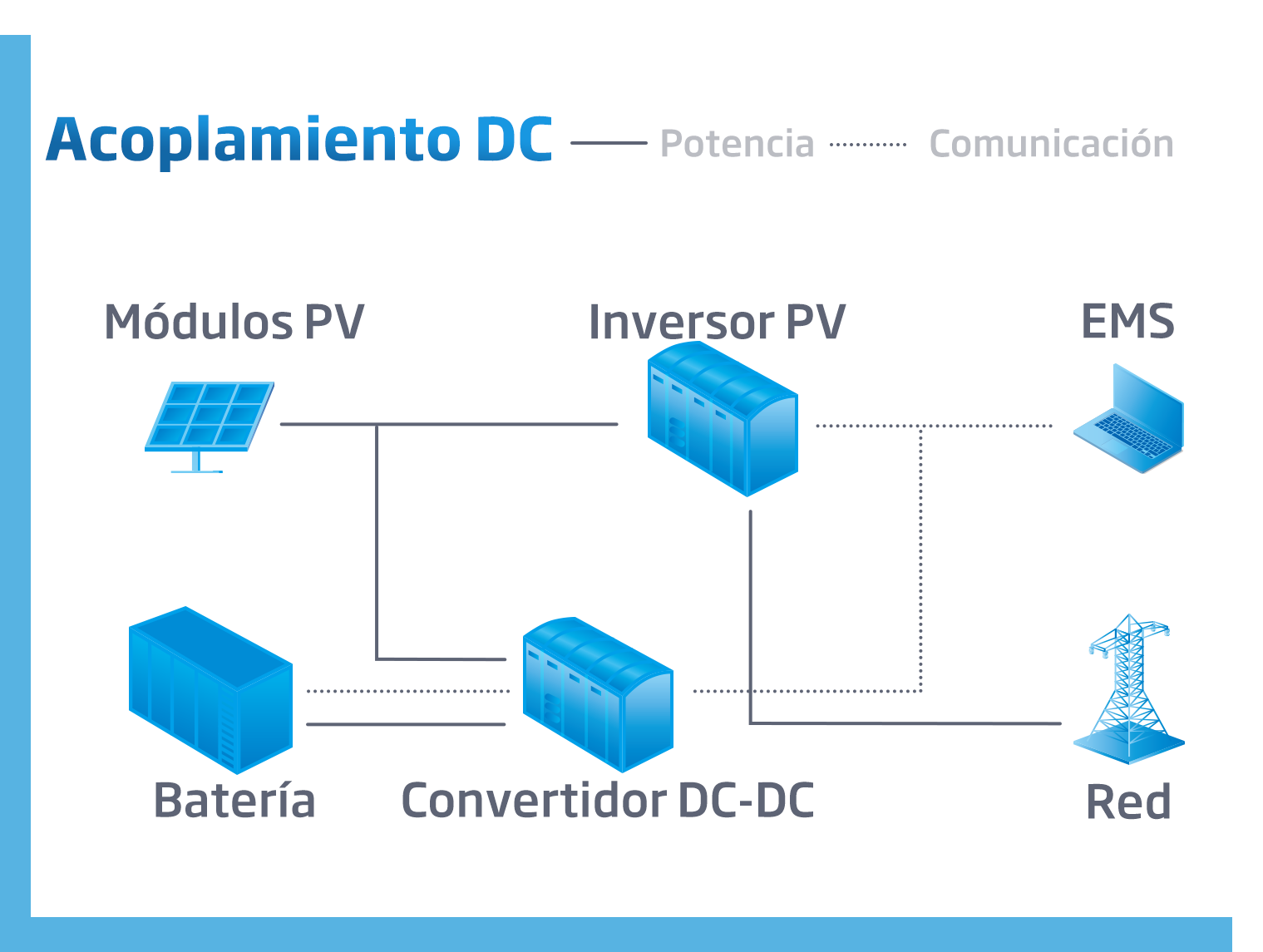 Acoplamiento DC

Potencia

Comunicación

Módulos PV

Inversor PV

EMS

Batería

Convertidor DC-DC

Red